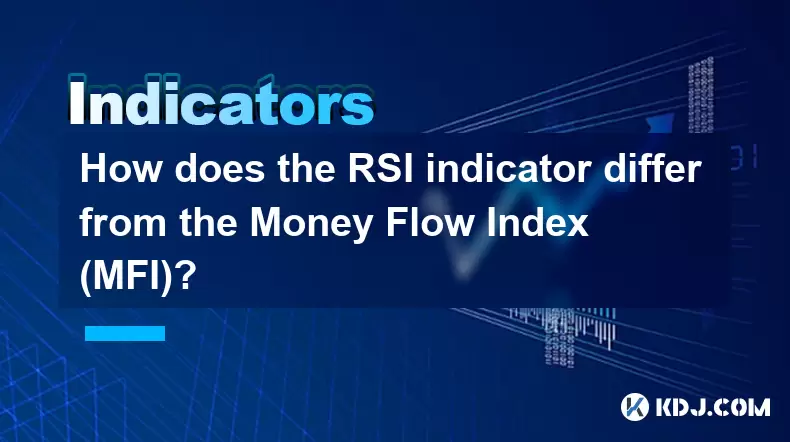 Indicators

How does the RSI indicator differ from the Money Flow Index (MFI)?

KDJ.COM